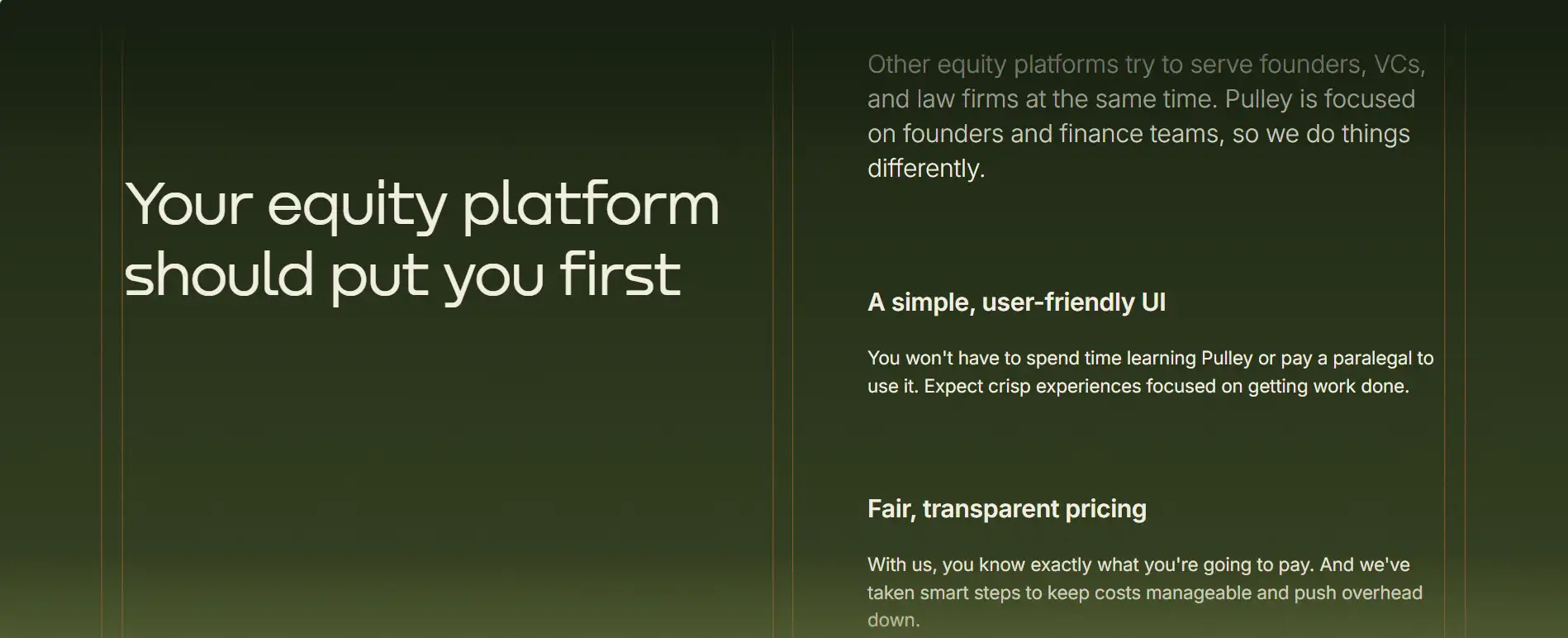 Your equity platform should put you first

Other equity platforms try to serve founders, VCs, and law firms at the same time. Pulley is focused on founders and finance teams, so we do things differently.

A simple, user-friendly UI

You won't have to spend time learning Pulley or pay a paralegal to use it. Expect crisp experiences focused on getting work done.

Fair, transparent pricing

With us, you know exactly what you're going to pay. And we've taken smart steps to keep costs manageable and push overhead down.